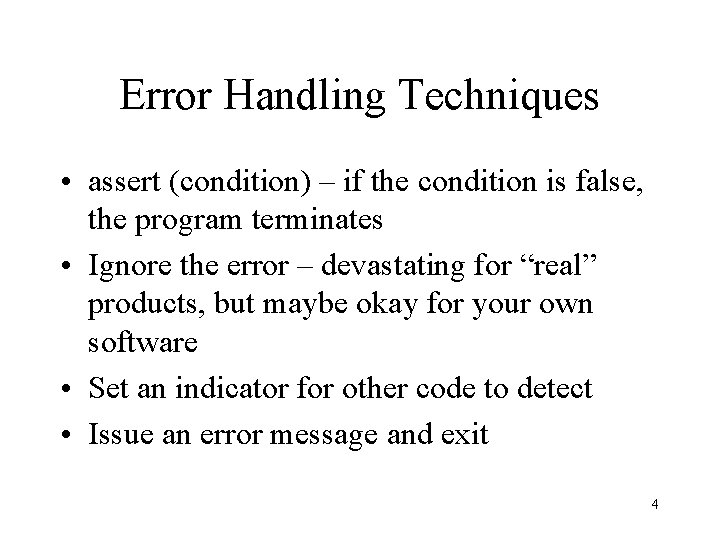 Error Handling Techniques

• assert (condition) – if the condition is false, the program terminates

• Ignore the error – devastating for “real” products, but maybe okay for your own software

• Set an indicator for other code to detect

• Issue an error message and exit

4